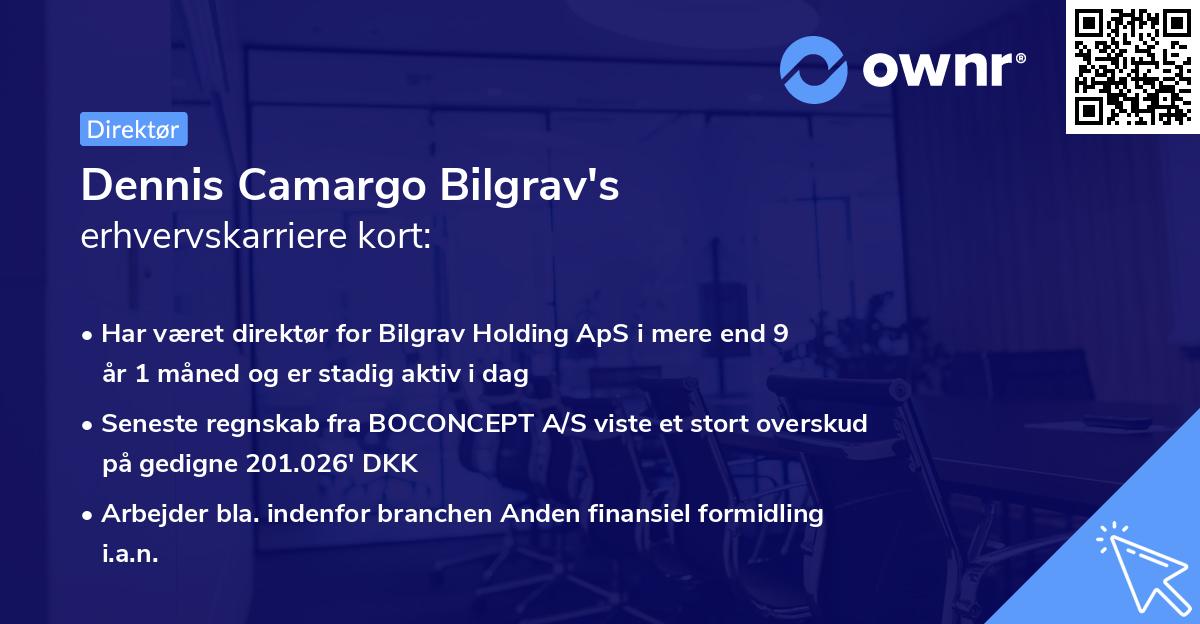 ownr®

Direktør

Dennis Camargo Bilgrav's
erhvervskarriere kort:

• Har været direktør for Bilgrav Holding ApS i mere end 9 år 1 måned og er stadig aktiv i dag

• Seneste regnskab fra BOCONCEPT A/S viste et stort overskud på gedigne 201.026' DKK

• Arbejder bla. indenfor branchen Anden finansiel formidling i.a.n.